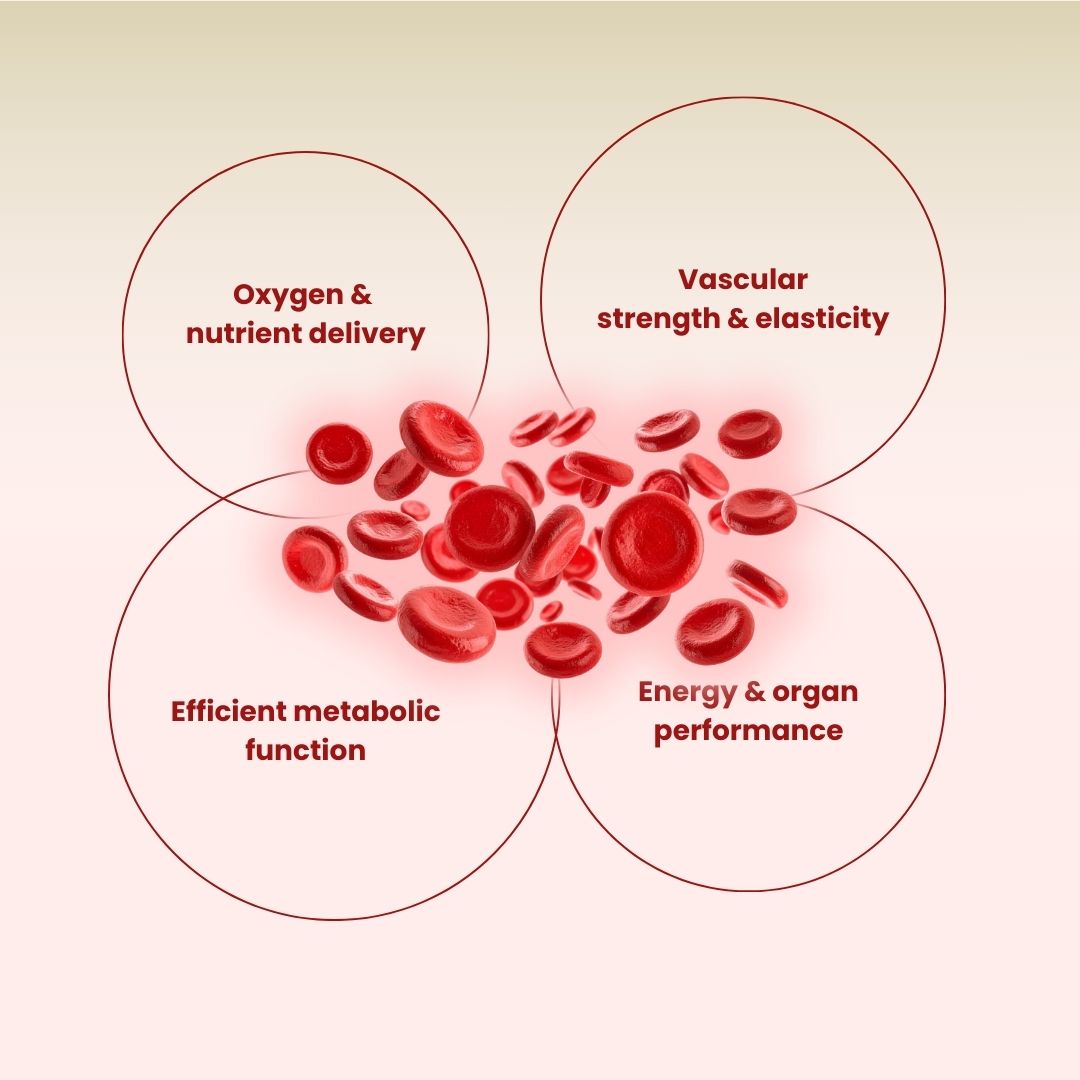 Oxygen & nutrient delivery

Vascular strength & elasticity

Efficient metabolic function

Energy & organ performance